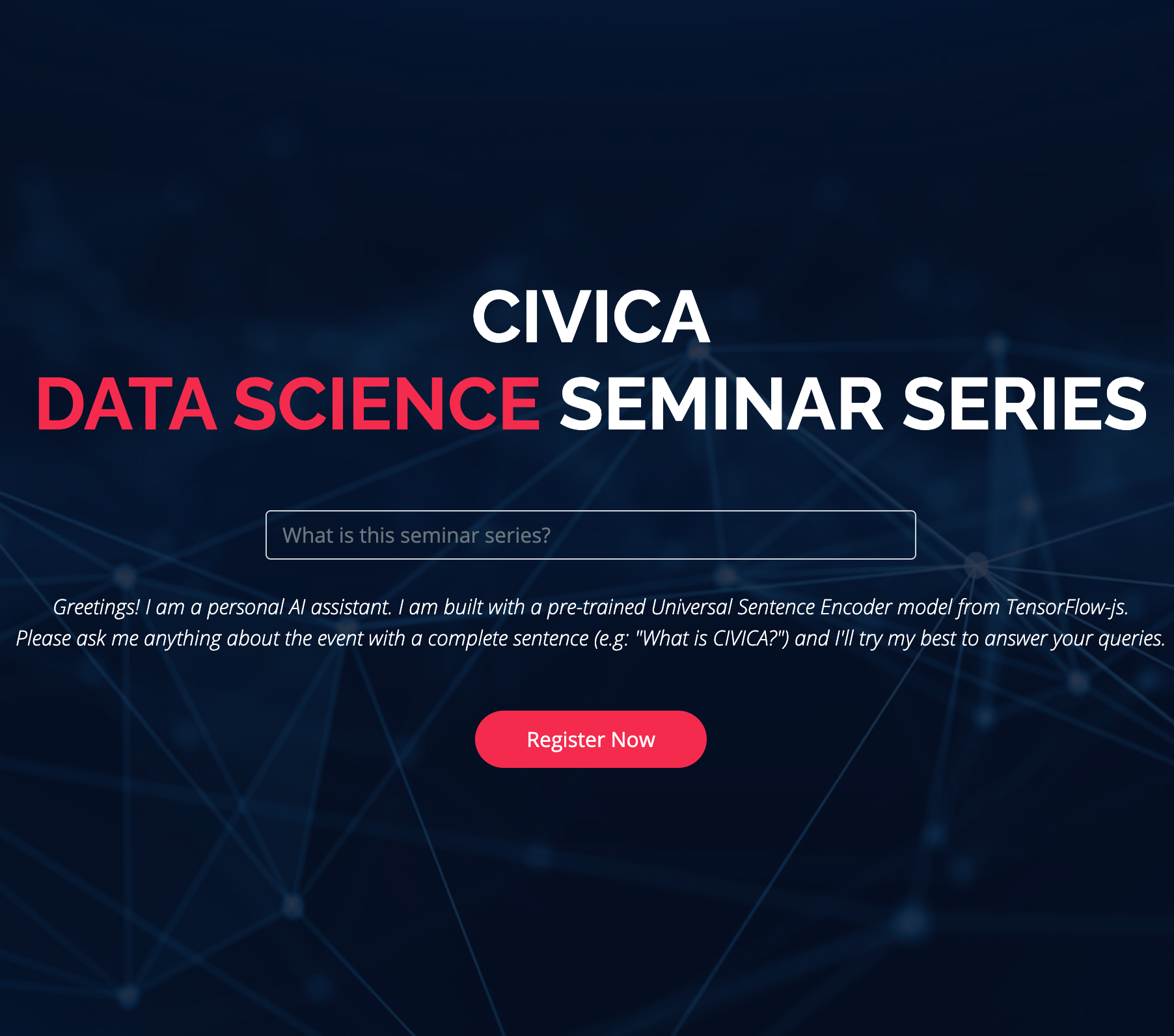 CIVICA
DATA SCIENCE SEMINAR SERIES

What is this seminar series?

Greetings! I am a personal AI assistant. I am built with a pre-trained Universal Sentence Encoder model from TensorFlow-js. Please ask me anything about the event with a complete sentence (e.g: "What is CIVICA?") and I'll try my best to answer your queries.

Register Now